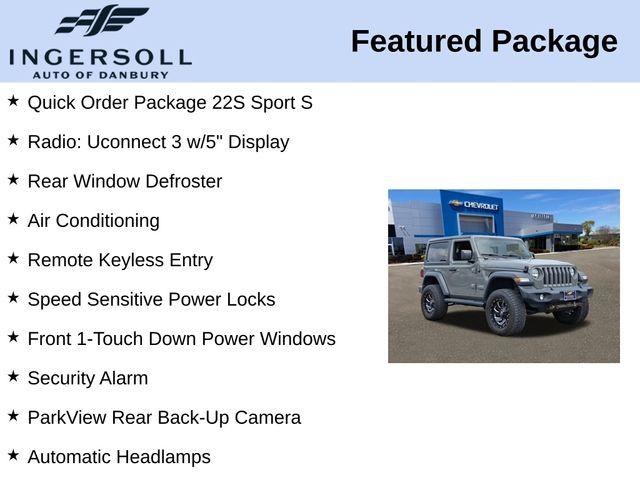 INGERSOLL
AUTO OF DANBURY

Featured Package

★ Quick Order Package 22S Sport S

★ Radio: Uconnect 3 w/5" Display

★ Rear Window Defroster

★ Air Conditioning

★ Remote Keyless Entry

★ Speed Sensitive Power Locks

★ Front 1-Touch Down Power Windows

★ Security Alarm

★ ParkView Rear Back-Up Camera

★ Automatic Headlamps

CHEVROLET